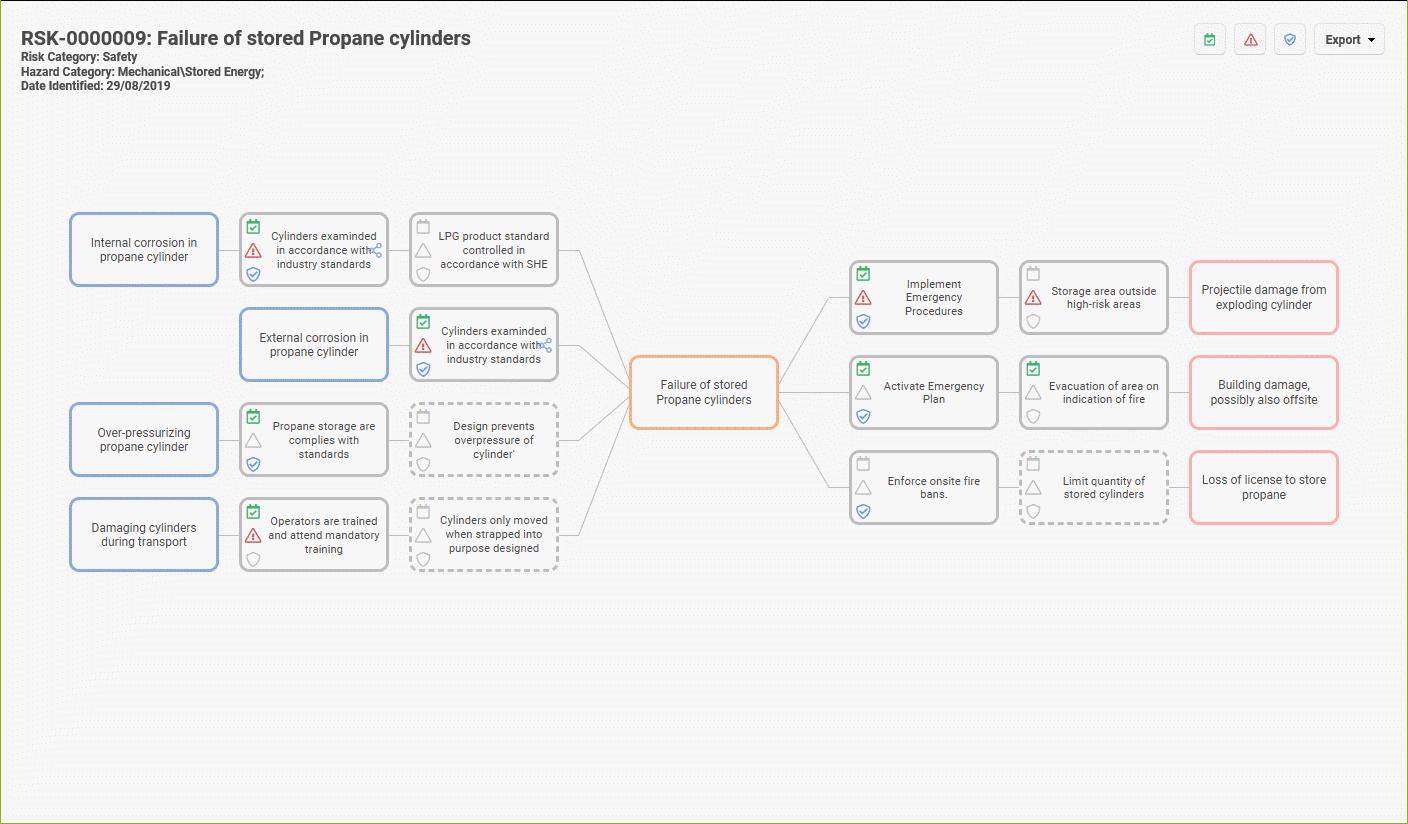 RSK-0000009: Failure of stored Propane cylinders
Risk Category: Safety
Hazard Category: Mechanical\Stored Energy;
Date Identified: 29/08/2019

Export

Internal corrosion in propane cylinder

Cylinders examinded in accordance with industry standards

LPG product standard controlled in accordance with SHE

External corrosion in propane cylinder

Cylinders examinded in accordance with industry standards

Over-pressurizing propane cylinder

Propane storage are complies with standards

Design prevents overpressure of cylinder'

Damaging cylinders during transport

Operators are trained and attend mandatory training

Cylinders only moved when strapped into purpose designed

Failure of stored Propane cylinders

Implement Emergency Procedures

Storage area outside high-risk areas

Projectile damage from exploding cylinder

Activate Emergency Plan

Evacuation of area on indication of fire

Building damage, possibly also offsite

Enforce onsite fire bans.

Limit quantity of stored cylinders

Loss of license to store propane